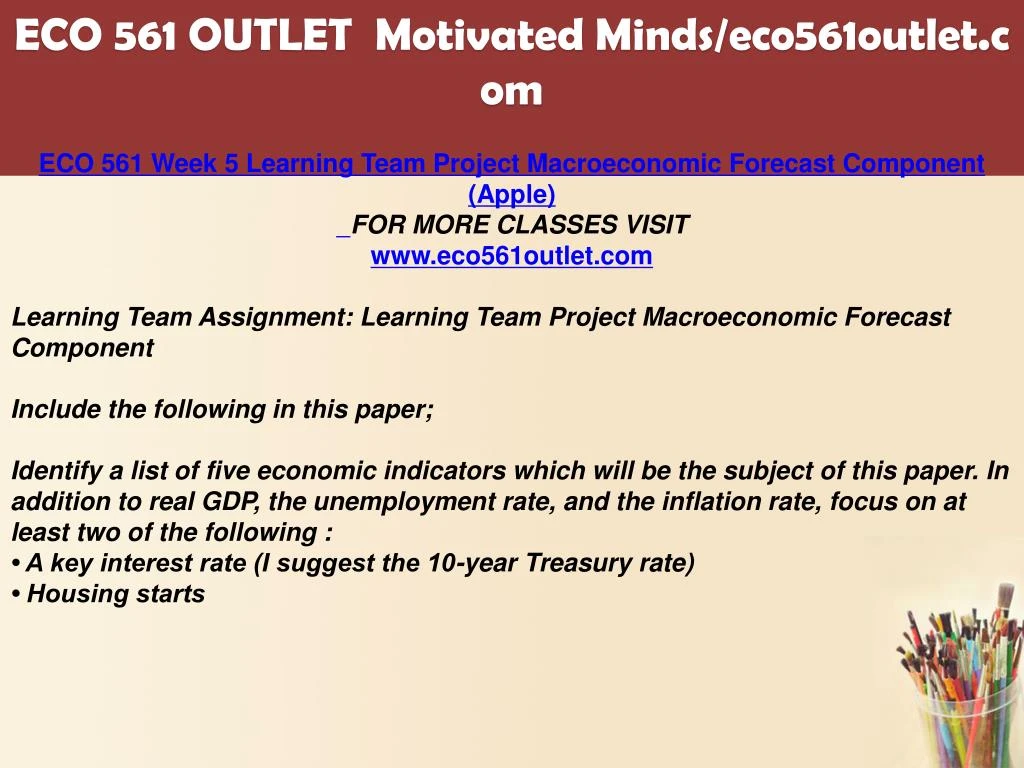 ECO 561 OUTLET Motivated Minds/eco561outlet.com

ECO 561 Week 5 Learning Team Project Macroeconomic Forecast Component (Apple)
FOR MORE CLASSES VISIT
www.eco561outlet.com

Learning Team Assignment: Learning Team Project Macroeconomic Forecast Component

Include the following in this paper;

Identify a list of five economic indicators which will be the subject of this paper. In addition to real GDP, the unemployment rate, and the inflation rate, focus on at least two of the following :
• A key interest rate (I suggest the 10-year Treasury rate)
• Housing starts